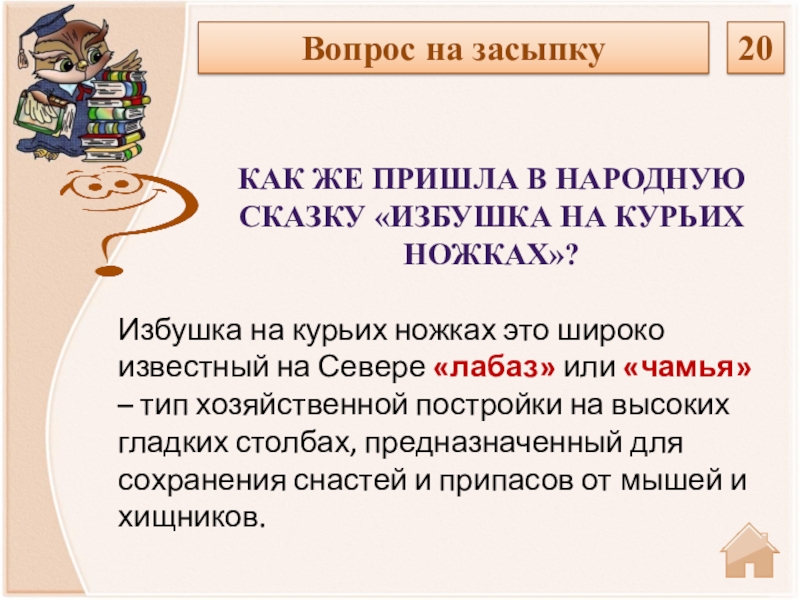 Вопрос на засыпку

20

КАК ЖЕ ПРИШЛА В НАРОДНУЮ СКАЗКУ «ИЗБУШКА НА КУРЬИХ НОЖКАХ»?

Избушка на курьих ножках это широко известный на Севере «лабаз» или «чамья» – тип хозяйственной постройки на высоких гладких столбах, предназначенный для сохранения снастей и припасов от мышей и хищников.